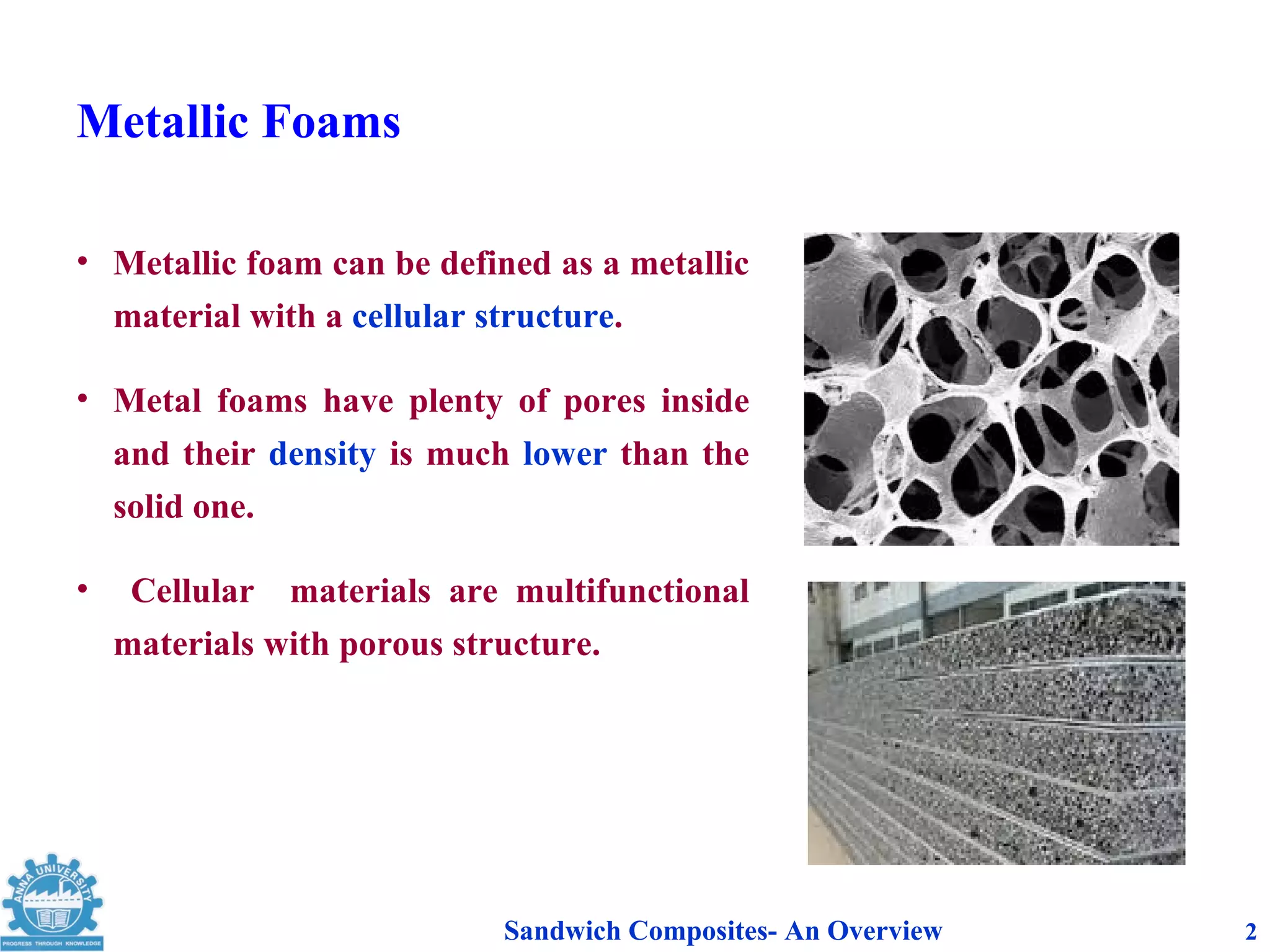 Metallic Foams

• Metallic foam can be defined as a metallic material with a cellular structure.

• Metal foams have plenty of pores inside and their density is much lower than the solid one.

• Cellular materials are multifunctional materials with porous structure.

ANNA UNIVERSITY
PROGRESS THROUGH KNOWLEDGE

Sandwich Composites- An Overview

2